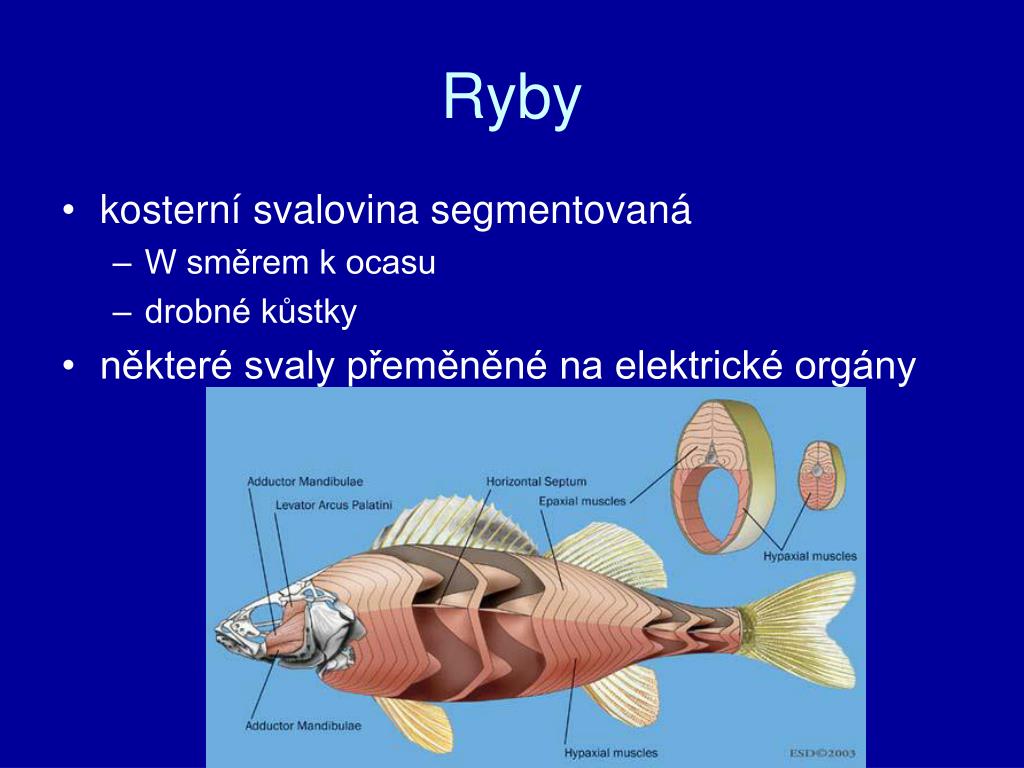 Ryby

• kosterní svalovina segmentovaná
  – W směrem k ocasu
  – drobné kůstky
• některé svaly přeměněné na elektrické orgány

Adductor Mandibulae
Levator Arcus Palatini
Horizontal Septum
Epaxial muscles
Hypaxial muscles
Adductor Mandibulae
Hypaxial muscles
ESD©2003